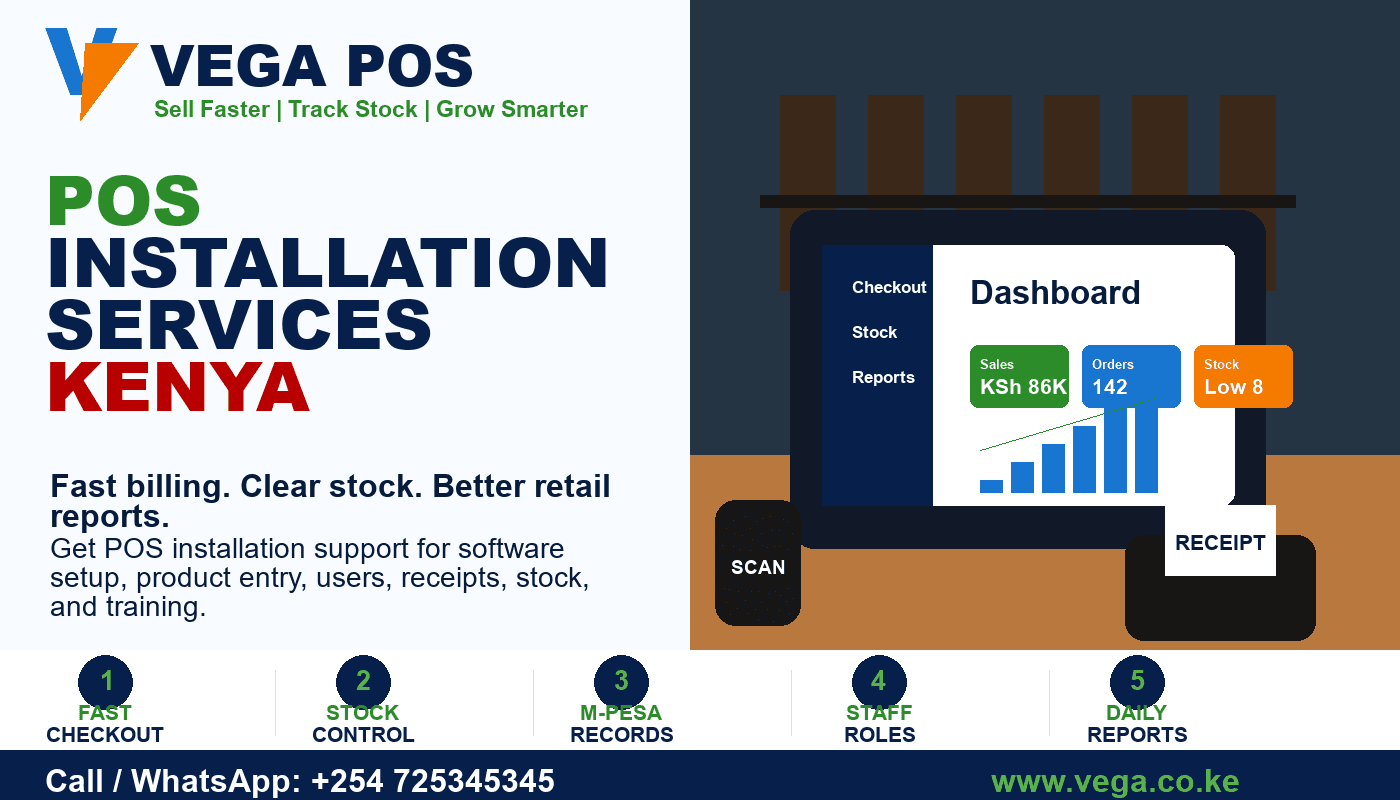 VEGA POS
Sell Faster | Track Stock | Grow Smarter

POS
INSTALLATION
SERVICES
KENYA

Fast billing. Clear stock. Better retail reports.
Get POS installation support for software setup, product entry, users, receipts, stock, and training.

Checkout
Stock
Reports

Dashboard

Sales
KSh 86K

Orders
142

Stock
Low 8

SCAN

RECEIPT

1
FAST
CHECKOUT

2
STOCK
CONTROL

3
M-PESA
RECORDS

4
STAFF
ROLES

5
DAILY
REPORTS

Call / WhatsApp: +254 725345345

www.vega.co.ke